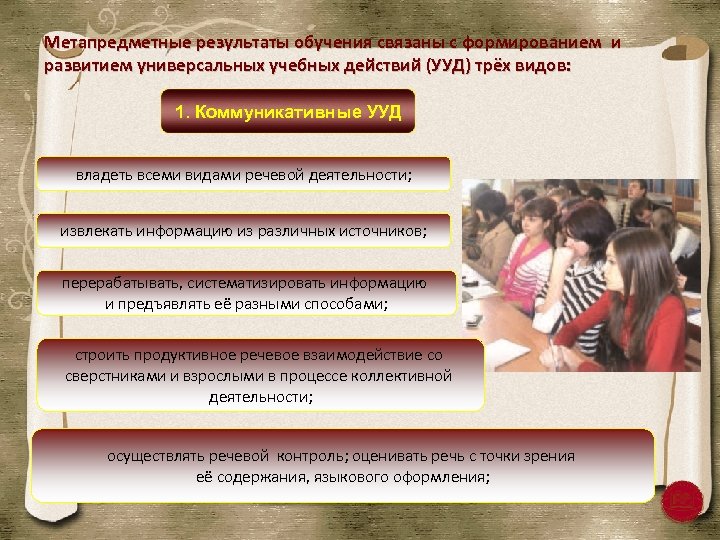 Метапредметные результаты обучения связаны с формированием и развитием универсальных учебных действий (УУД) трёх видов:

1. Коммуникативные УУД

владеть всеми видами речевой деятельности;

извлекать информацию из различных источников;

перерабатывать, систематизировать информацию и предъявлять её разными способами;

строить продуктивное речевое взаимодействие со сверстниками и взрослыми в процессе коллективной деятельности;

осуществлять речевой контроль; оценивать речь с точки зрения её содержания, языкового оформления;